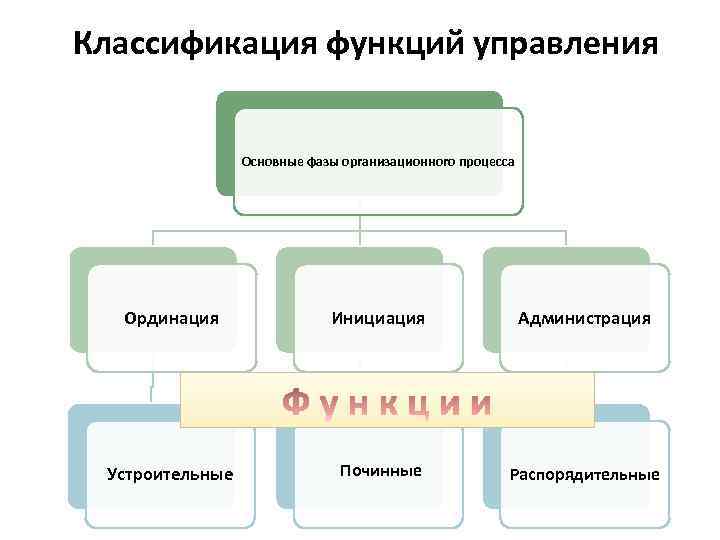 Классификация функций управления

Основные фазы организационного процесса

Ординация

Инициация

Администрация

Функции

Устроительные

Починные

Распорядительные